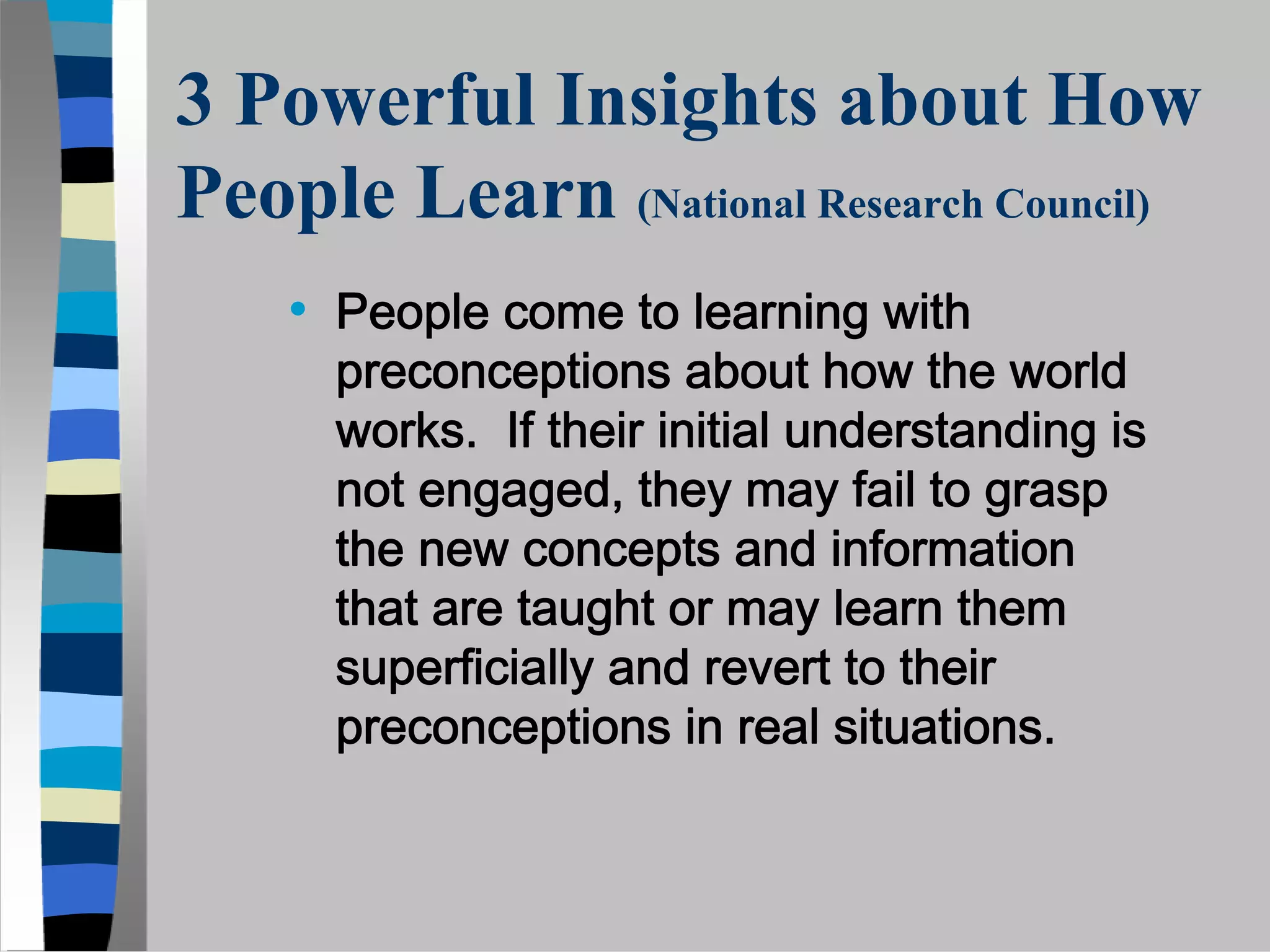 3 Powerful Insights about How People Learn (National Research Council)

• People come to learning with preconceptions about how the world works. If their initial understanding is not engaged, they may fail to grasp the new concepts and information that are taught or may learn them superficially and revert to their preconceptions in real situations.